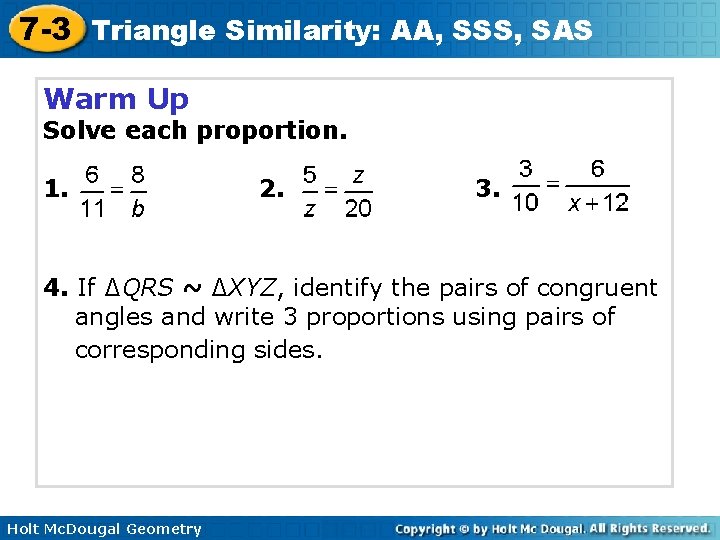 7-3 Triangle Similarity: AA, SSS, SAS

Warm Up
Solve each proportion.

1. $\frac{6}{11} = \frac{8}{b}$

2. $\frac{5}{z} = \frac{z}{20}$

3. $\frac{3}{10} = \frac{6}{x+12}$

4. If $\Delta QRS \sim \Delta XYZ$, identify the pairs of congruent angles and write 3 proportions using pairs of corresponding sides.

Holt McDougal Geometry

Copyright © by Holt Mc Dougal. All Rights Reserved.